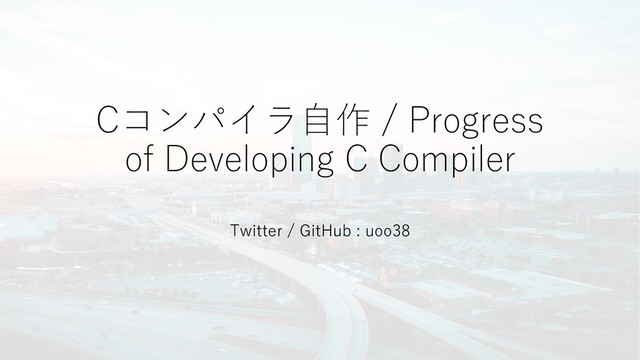 Cコンパイラ自作 / Progress of Developing C Compiler

Twitter / GitHub : uoo38